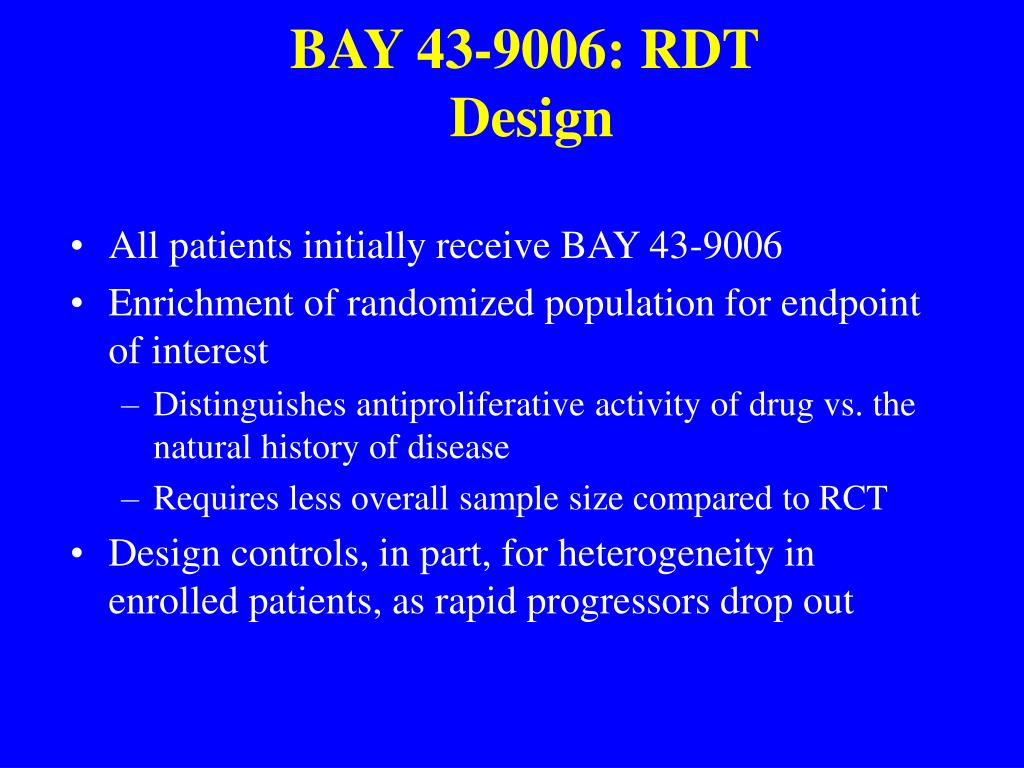 BAY 43-9006: RDT
Design

• All patients initially receive BAY 43-9006
• Enrichment of randomized population for endpoint of interest
– Distinguishes antiproliferative activity of drug vs. the natural history of disease
– Requires less overall sample size compared to RCT
• Design controls, in part, for heterogeneity in enrolled patients, as rapid progressors drop out